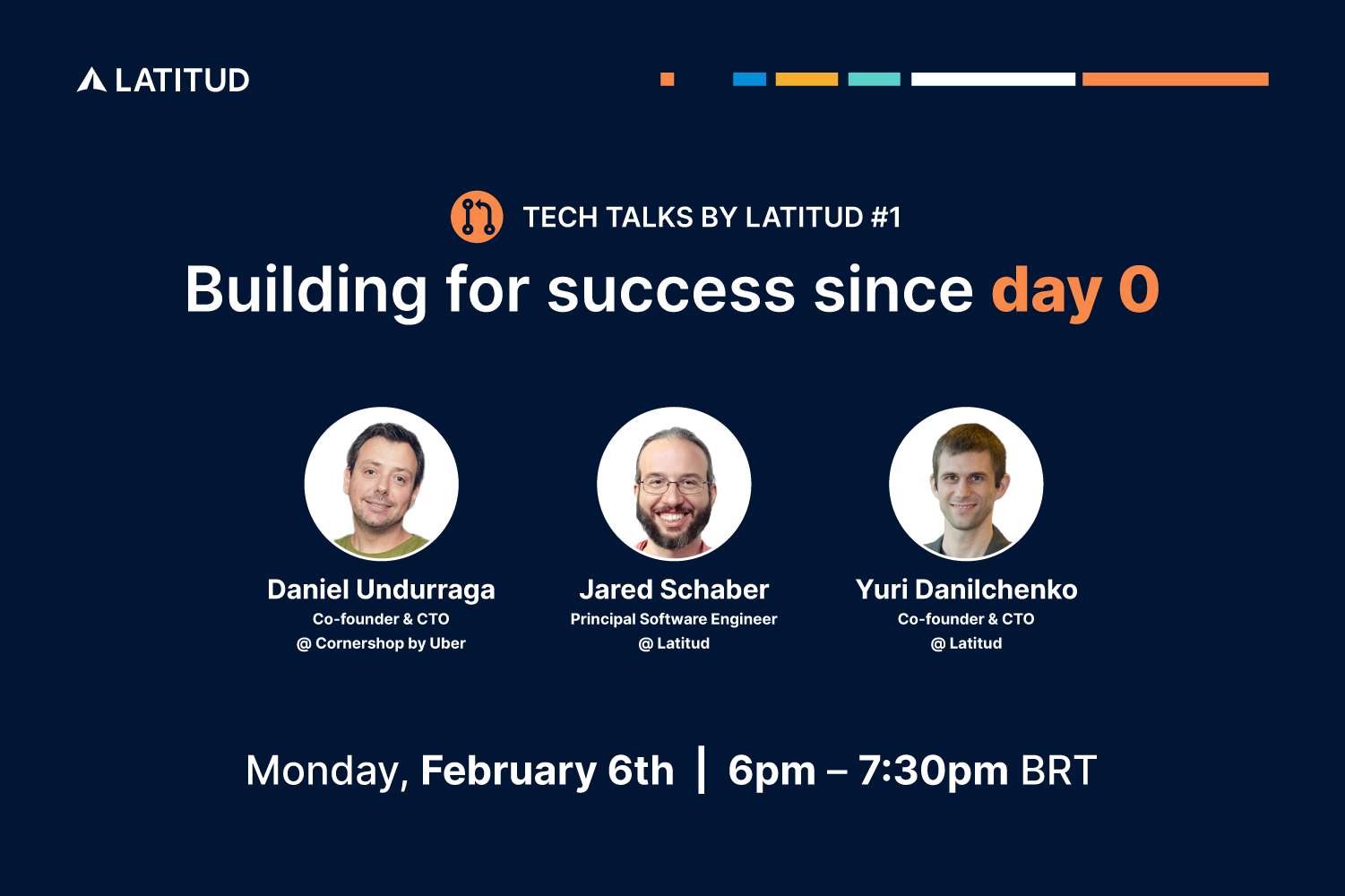 LATITUD

TECH TALKS BY LATITUD #1

Building for success since day 0

Daniel Undurraga
Co-founder & CTO
@ Cornershop by Uber

Jared Schaber
Principal Software Engineer
@ Latitud

Yuri Danilchenko
Co-founder & CTO
@ Latitud

Monday, February 6th | 6pm – 7:30pm BRT